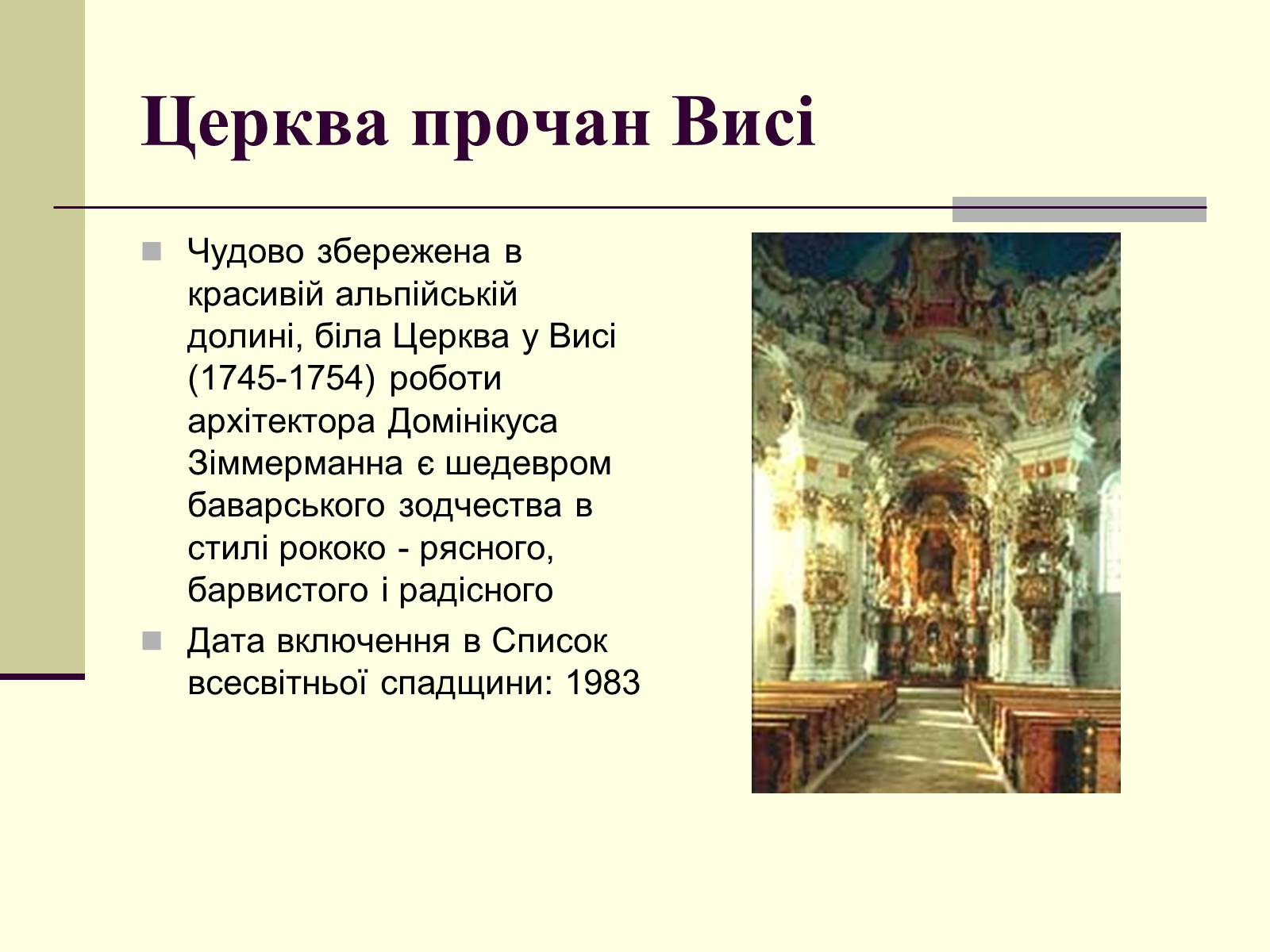 Церква прочан Висі

Чудово збережена в красивій альпійській долині, біла Церква у Висі (1745-1754) роботи архітектора Домінікуса Зіммерманна є шедевром баварського зодчества в стилі рококо - рясного, барвистого і радісного

Дата включення в Список всесвітньої спадщини: 1983